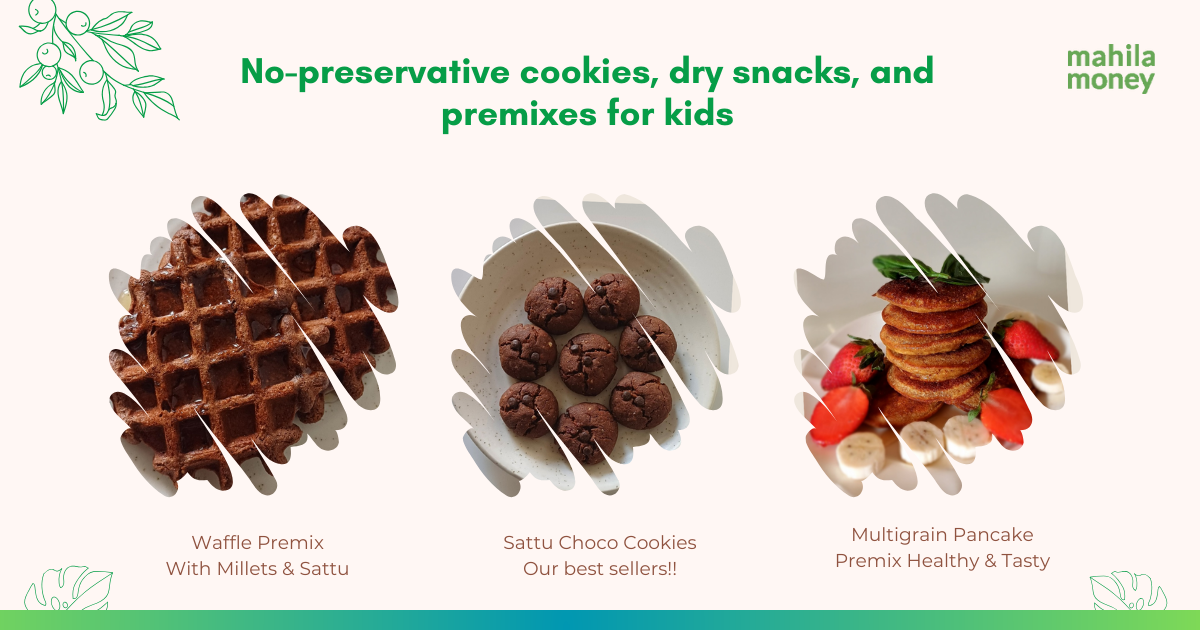 No-preservative cookies, dry snacks, and premixes for kids

mahila money

Waffle Premix
With Millets & Sattu

Sattu Choco Cookies
Our best sellers!!

Multigrain Pancake
Premix Healthy & Tasty